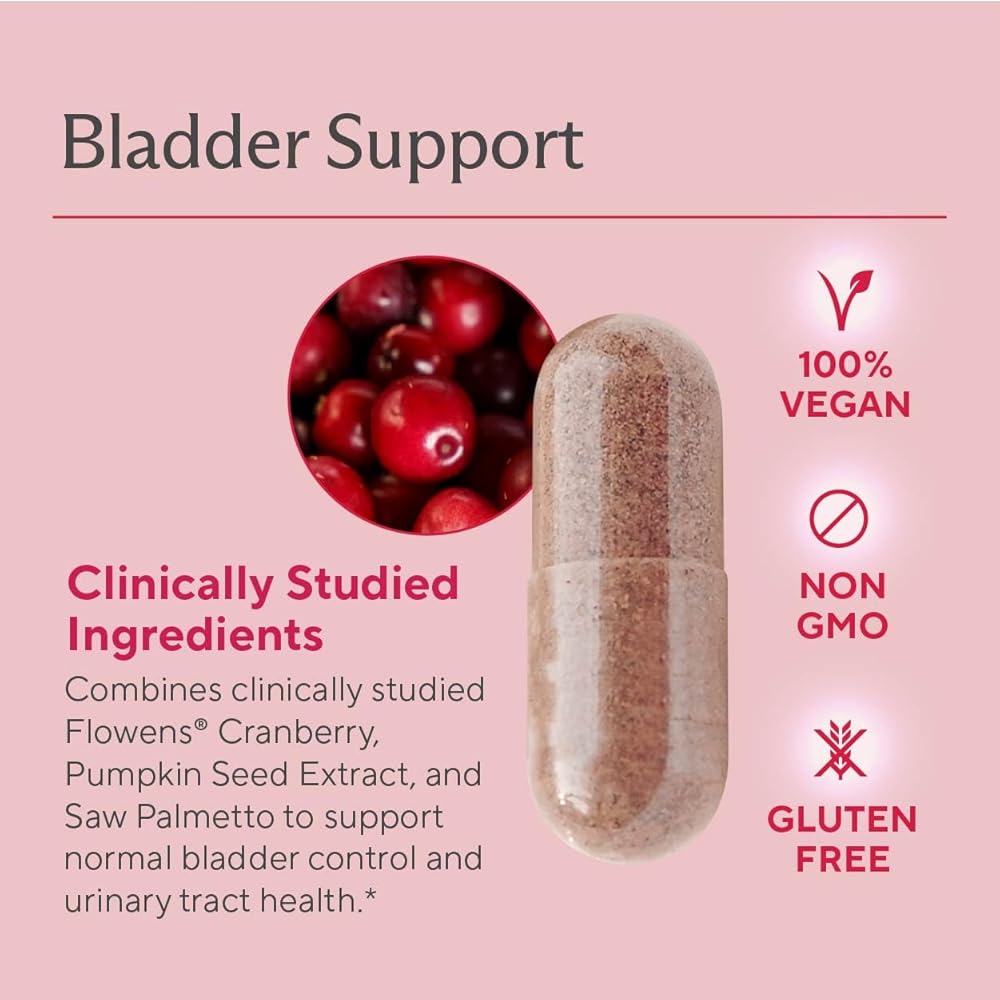 Bladder Support

Clinically Studied Ingredients

Combines clinically studied Flowens® Cranberry, Pumpkin Seed Extract, and Saw Palmetto to support normal bladder control and urinary tract health.*

100% VEGAN

NON GMO

GLUTEN FREE